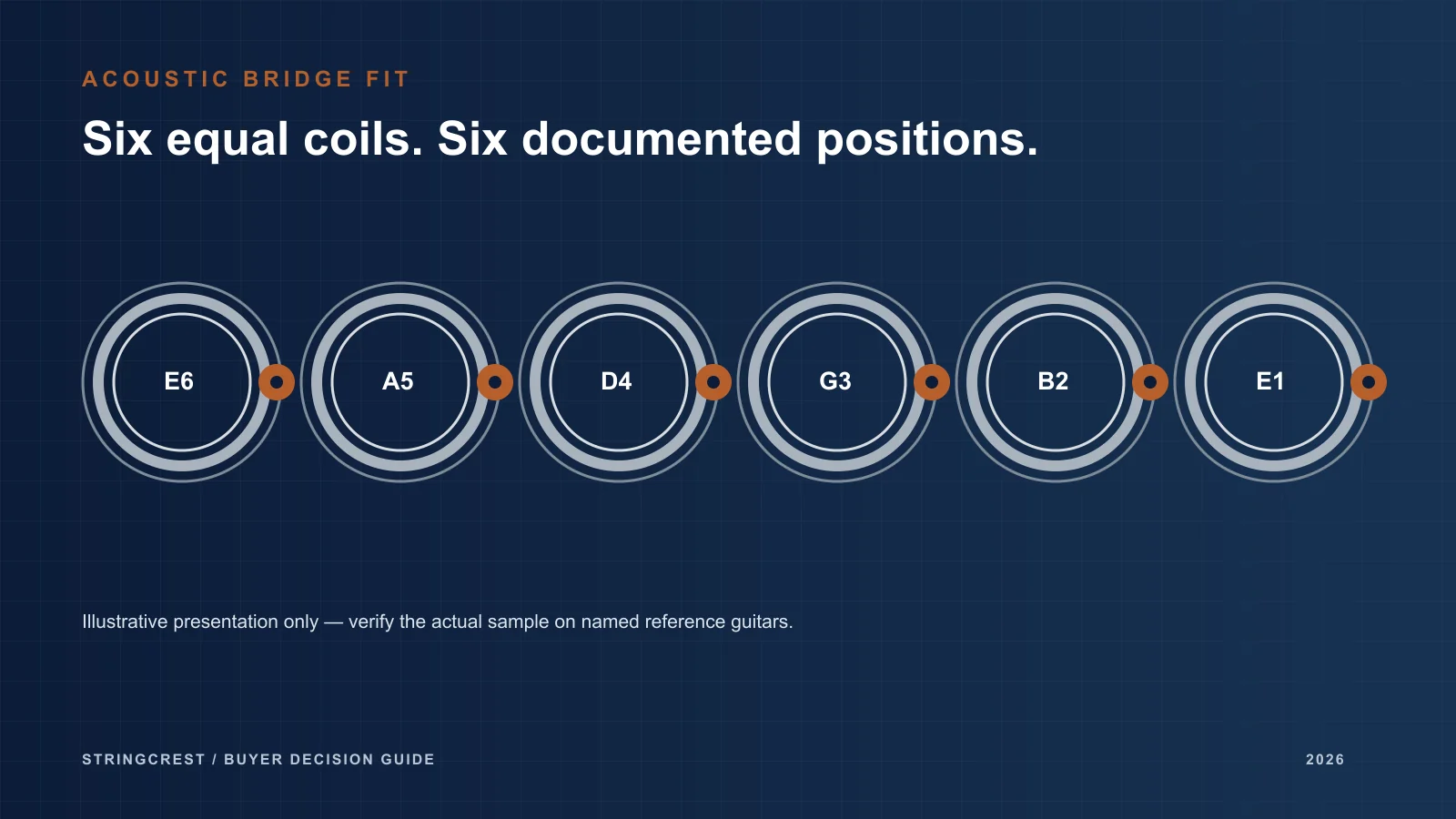 ACOUSTIC BRIDGE FIT

Six equal coils. Six documented positions.

E6

A5

D4

G3

B2

E1

Illustrative presentation only — verify the actual sample on named reference guitars.

STRINGCREST / BUYER DECISION GUIDE

2026